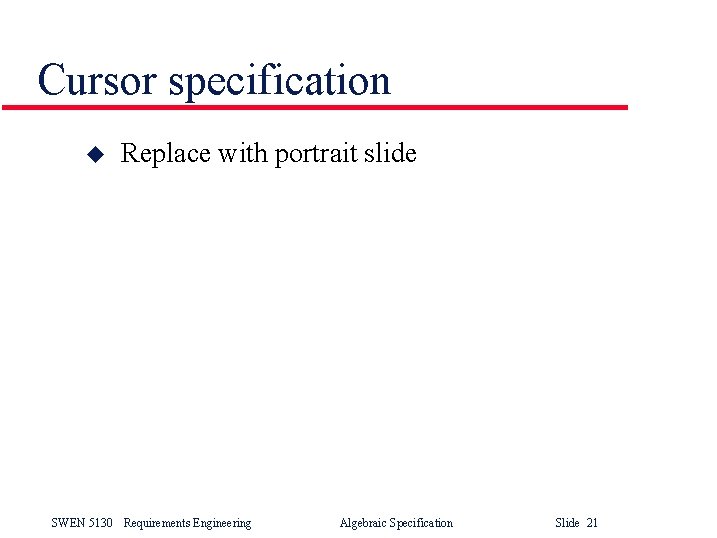 Cursor specification

◆ Replace with portrait slide

SWEN 5130 Requirements Engineering

Algebraic Specification

Slide 21